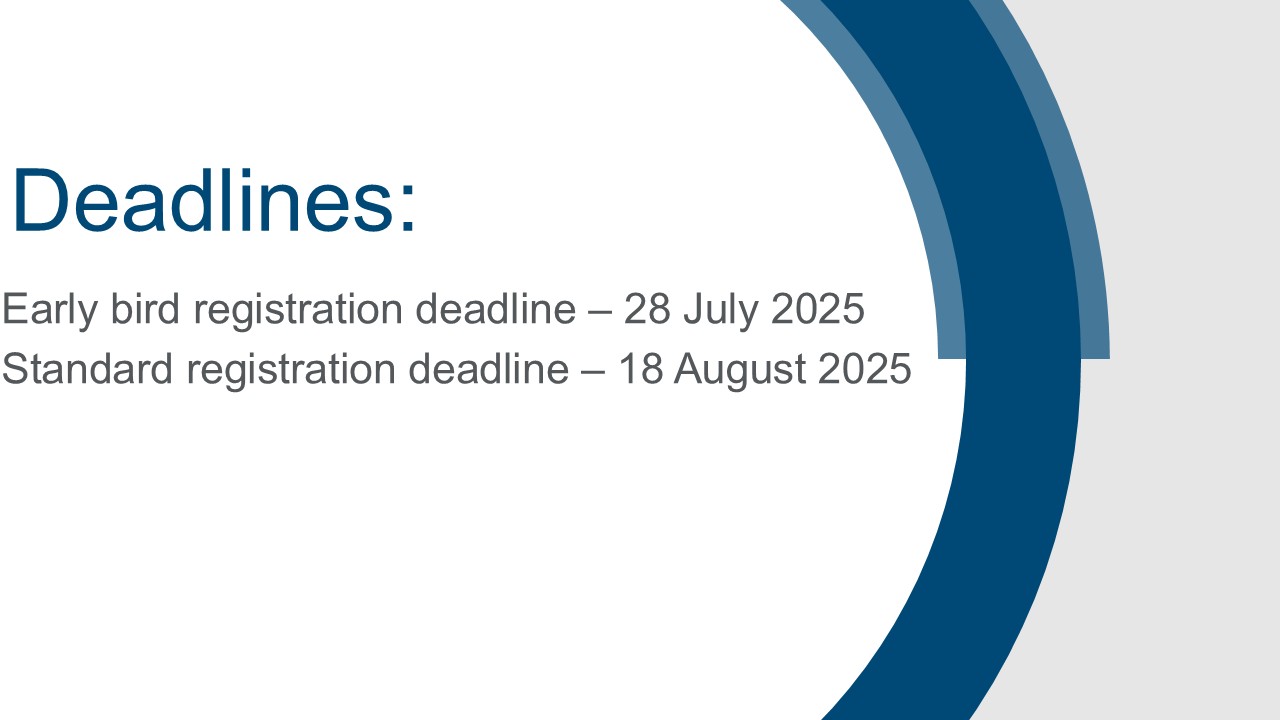 Deadlines:

Early bird registration deadline – 28 July 2025
Standard registration deadline – 18 August 2025